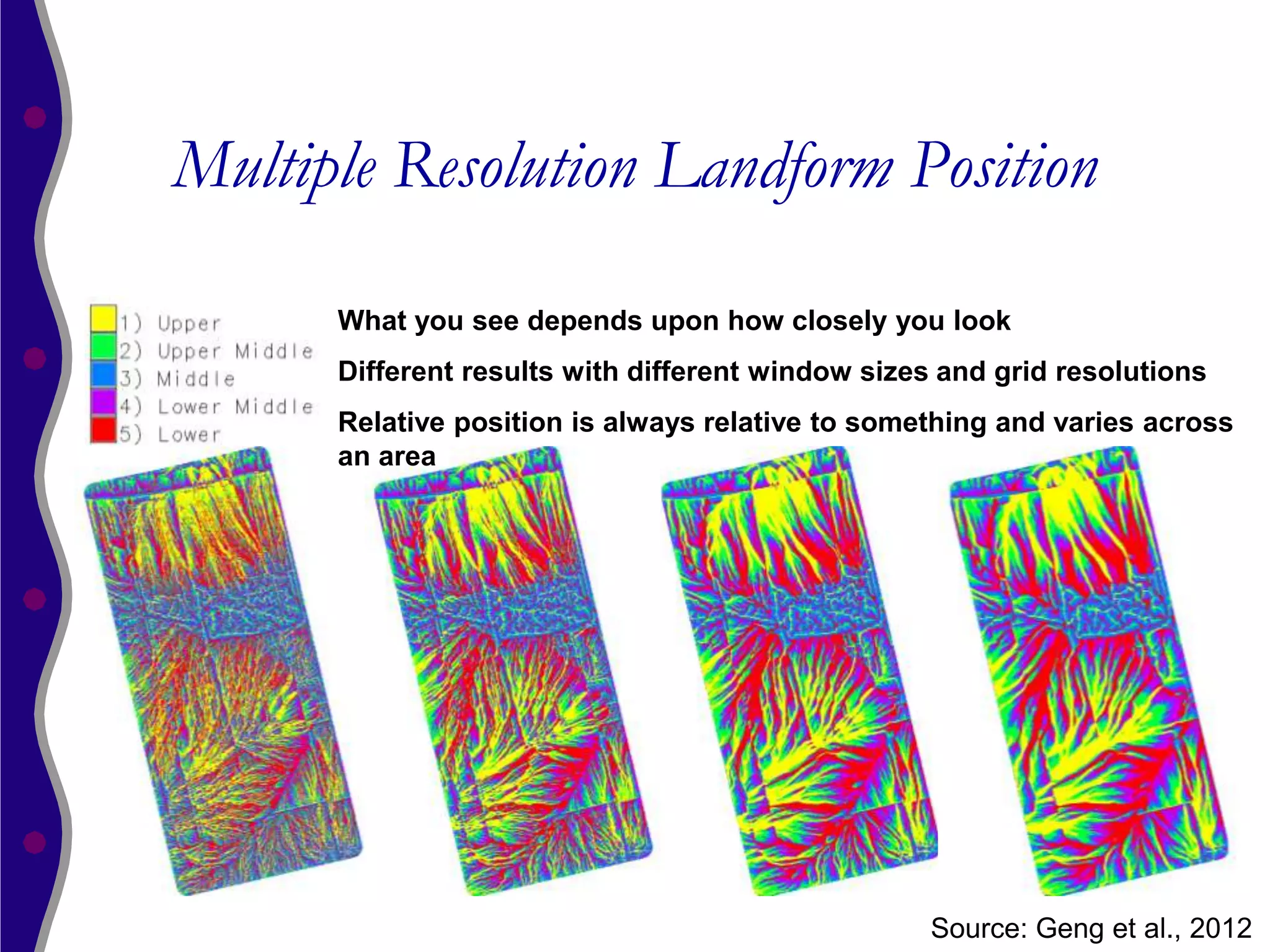 Multiple Resolution Landform Position

1) Upper
2) Upper Middle
3) Middle
4) Lower Middle
5) Lower

What you see depends upon how closely you look

Different results with different window sizes and grid resolutions

Relative position is always relative to something and varies across an area

Source: Geng et al., 2012